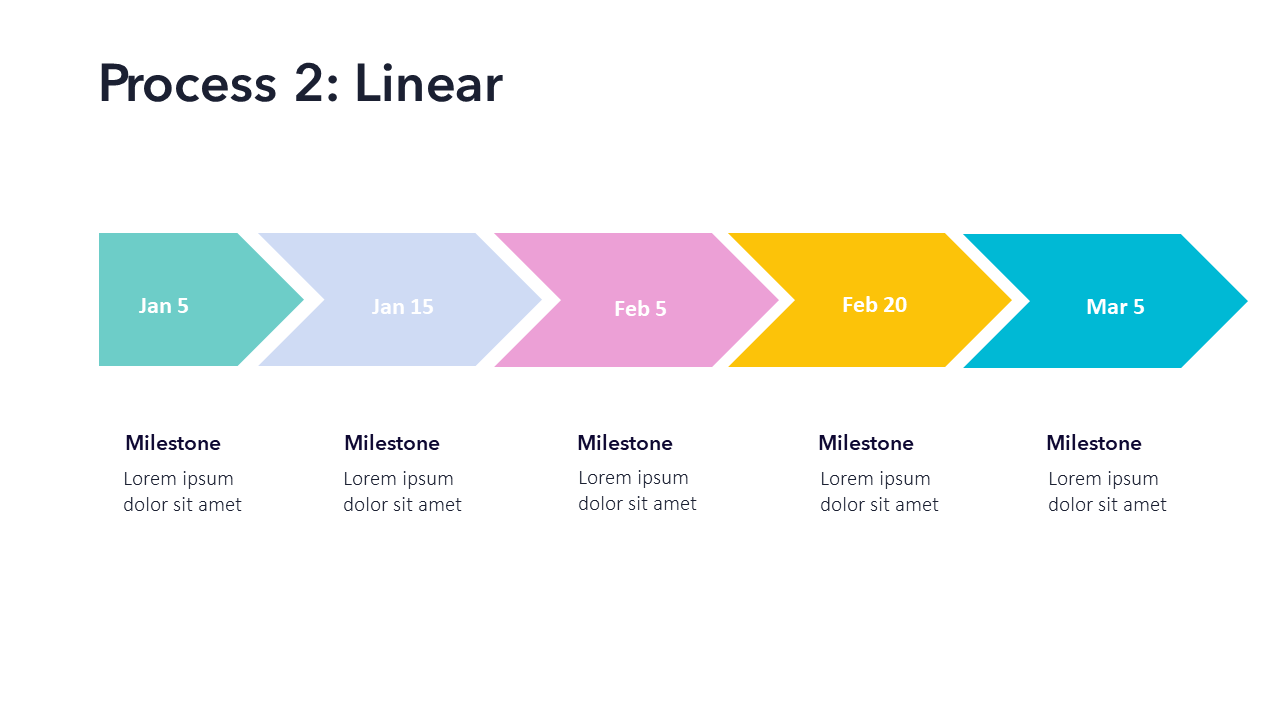 Process 2: Linear

Jan 5

Jan 15

Feb 5

Feb 20

Mar 5

Milestone
Lorem ipsum dolor sit amet

Milestone
Lorem ipsum dolor sit amet

Milestone
Lorem ipsum dolor sit amet

Milestone
Lorem ipsum dolor sit amet

Milestone
Lorem ipsum dolor sit amet